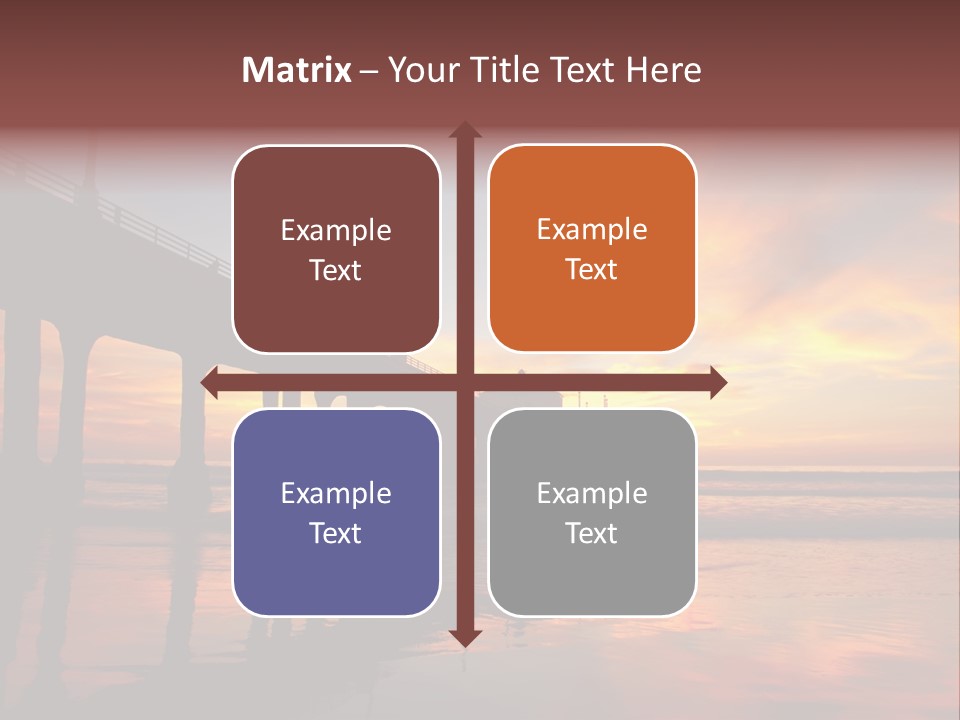 Matrix – Your Title Text Here

Example Text

Example Text

Example Text

Example Text